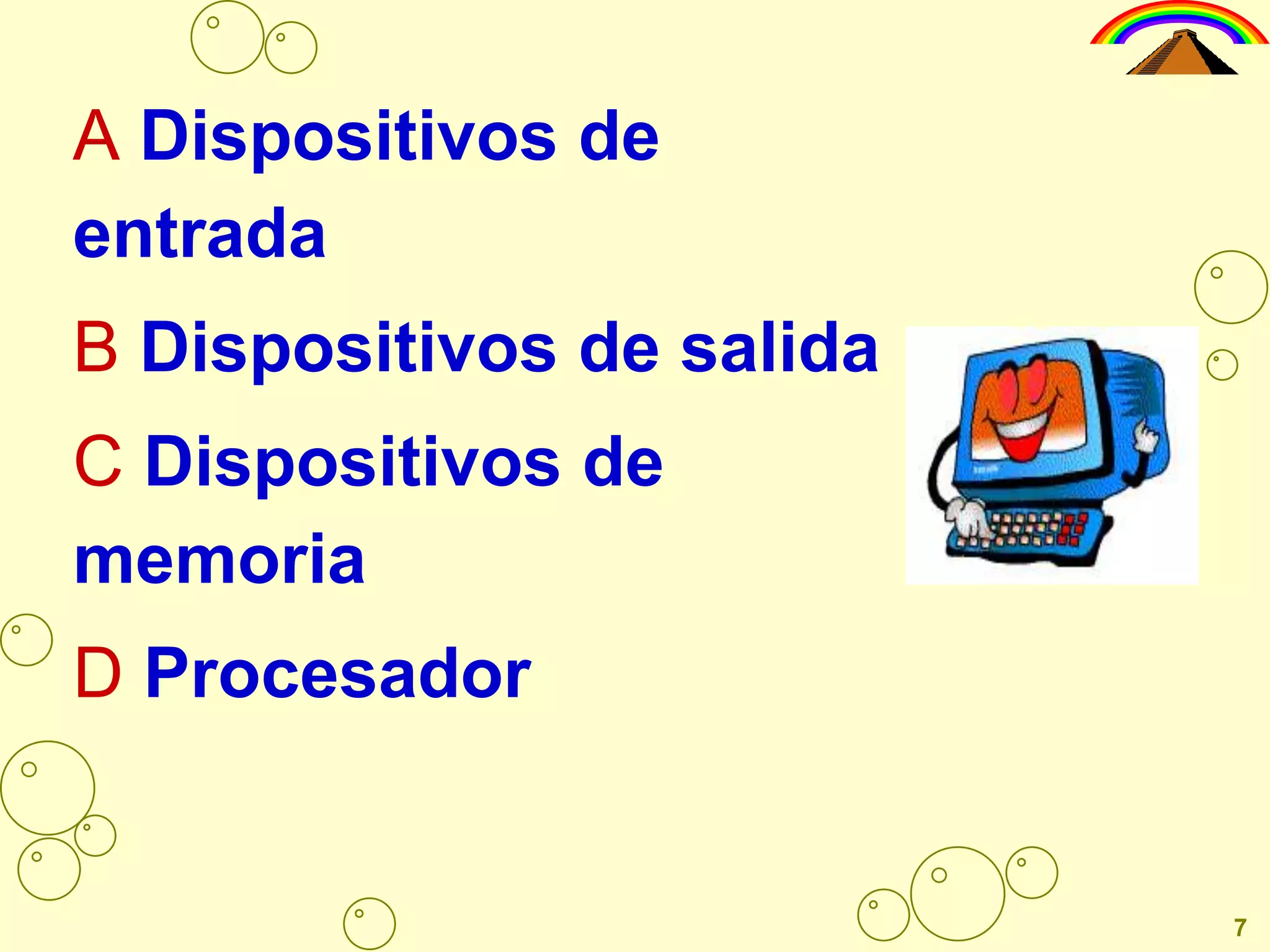 A Dispositivos de entrada

B Dispositivos de salida

C Dispositivos de memoria

D Procesador

7